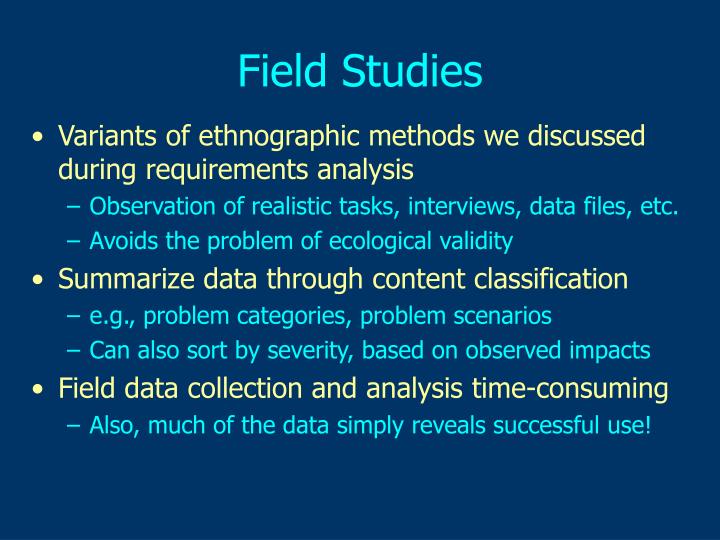 Field Studies

• Variants of ethnographic methods we discussed during requirements analysis
  – Observation of realistic tasks, interviews, data files, etc.
  – Avoids the problem of ecological validity
• Summarize data through content classification
  – e.g., problem categories, problem scenarios
  – Can also sort by severity, based on observed impacts
• Field data collection and analysis time-consuming
  – Also, much of the data simply reveals successful use!